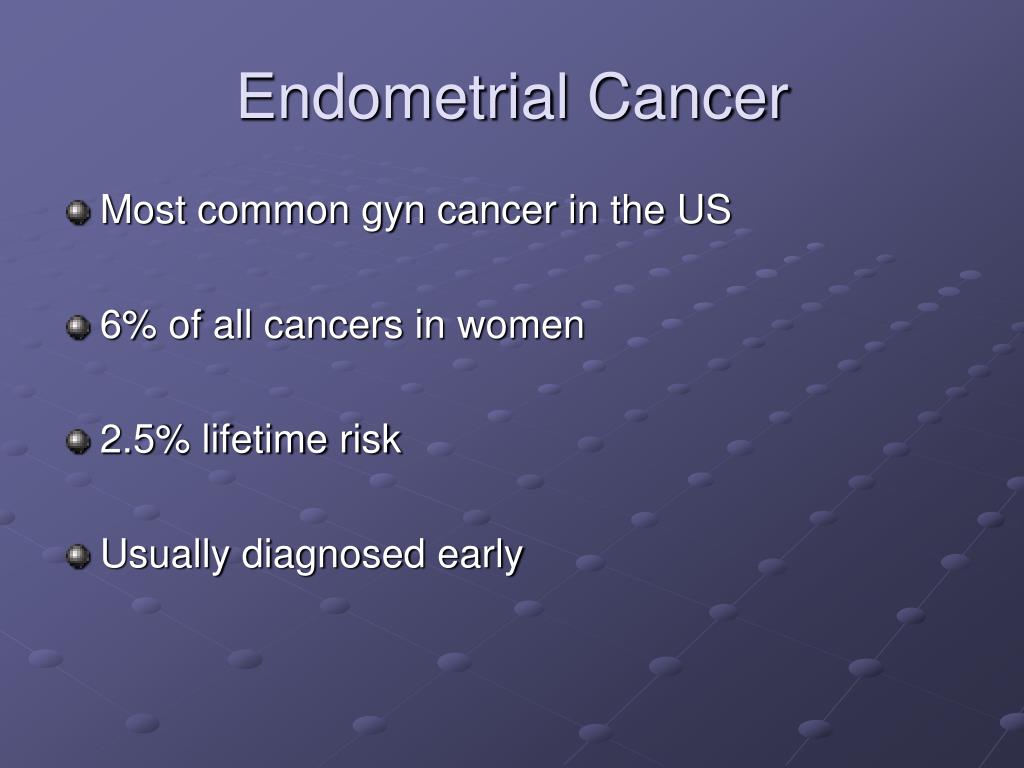 Endometrial Cancer

Most common gyn cancer in the US

6% of all cancers in women

2.5% lifetime risk

Usually diagnosed early